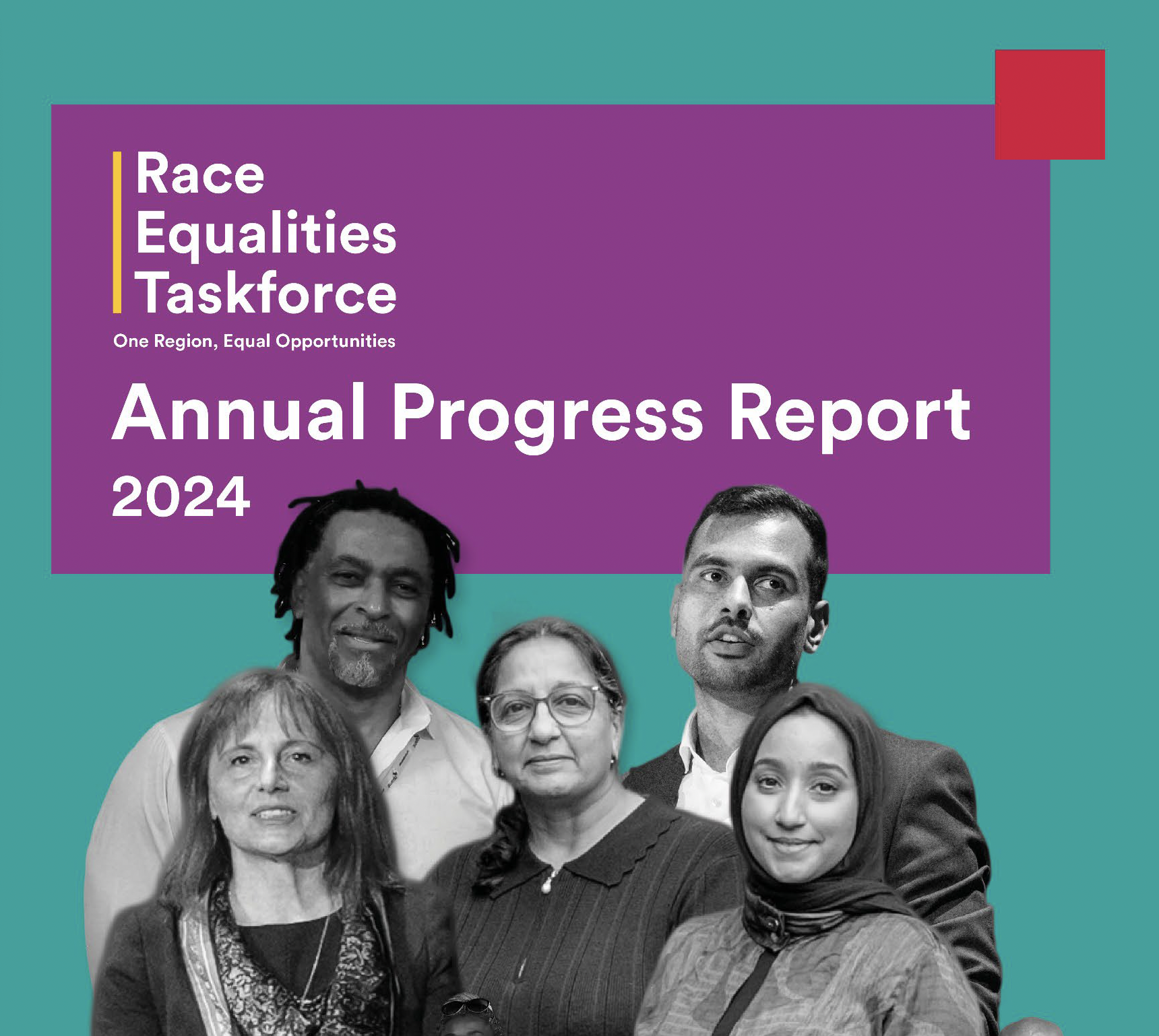 Race
Equalities
Taskforce

One Region, Equal Opportunities

Annual Progress Report
2024